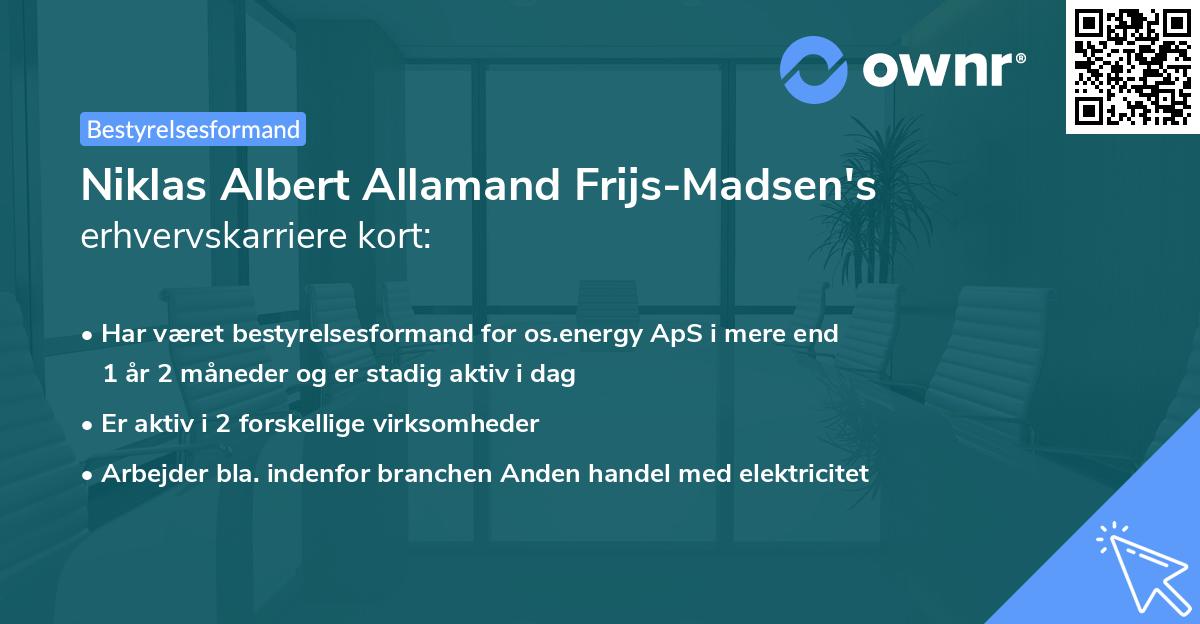 ownr®

Bestyrelsesformand

Niklas Albert Allamand Frijs-Madsen's
erhvervskarriere kort:

• Har været bestyrelsesformand for os.energy ApS i mere end 1 år 2 måneder og er stadig aktiv i dag

• Er aktiv i 2 forskellige virksomheder

• Arbejder bla. indenfor branchen Anden handel med elektricitet